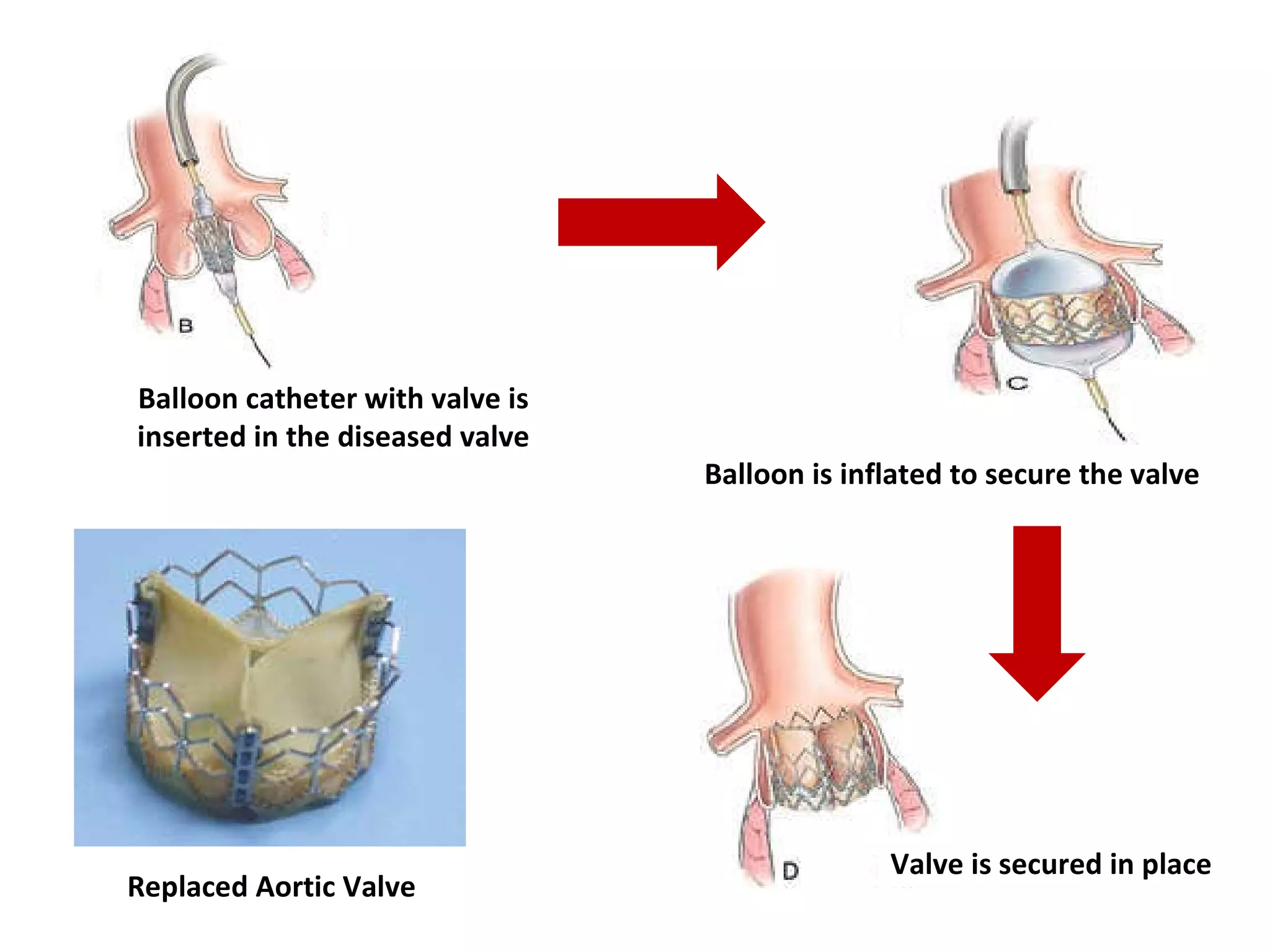 B

Balloon catheter with valve is inserted in the diseased valve

C

Balloon is inflated to secure the valve

Replaced Aortic Valve

D

Valve is secured in place